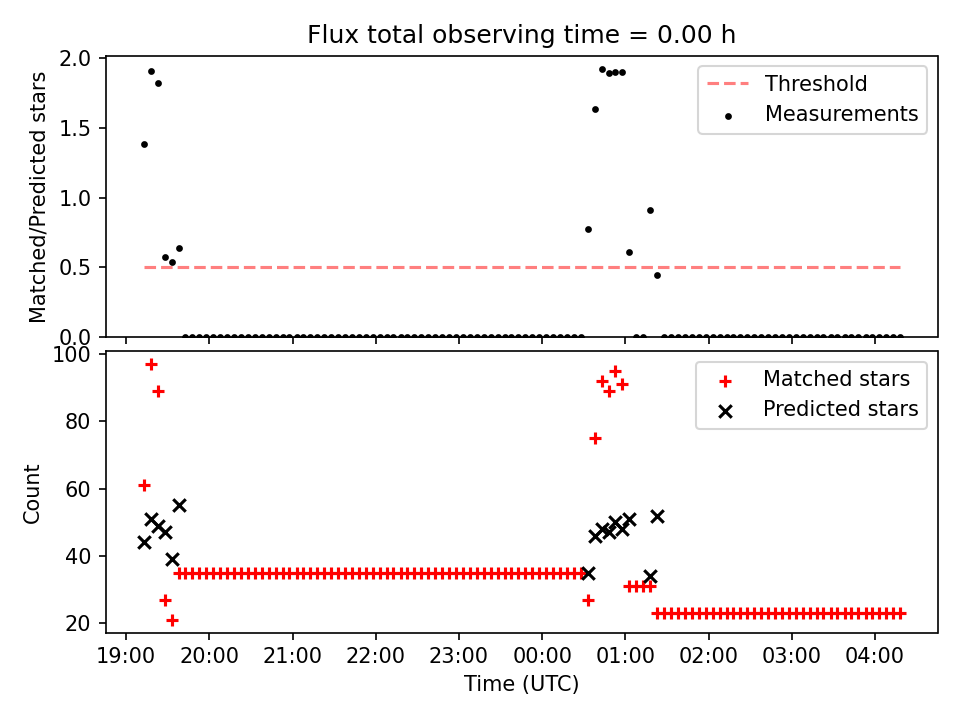 Flux total observing time = 0.00 h

Matched/Predicted stars

2.0
1.5
1.0
0.5
0.0

Threshold
Measurements

Count

100
80
60
40
20

Matched stars
Predicted stars

19:00 20:00 21:00 22:00 23:00 00:00 01:00 02:00 03:00 04:00

Time (UTC)